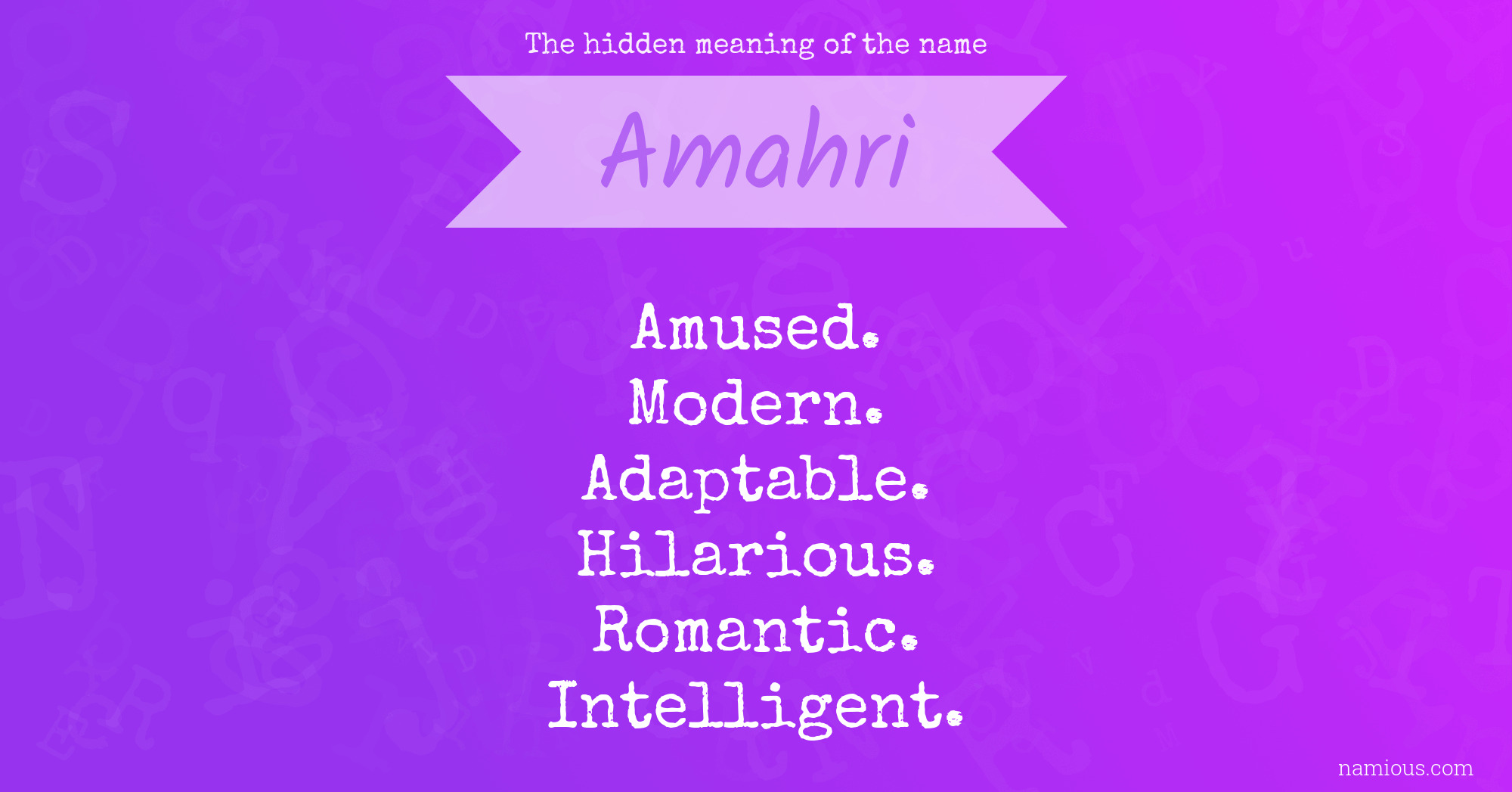 The hidden meaning of the name

Amahri

Amused.
Modern.
Adaptable.
Hilarious.
Romantic.
Intelligent.

namious.com